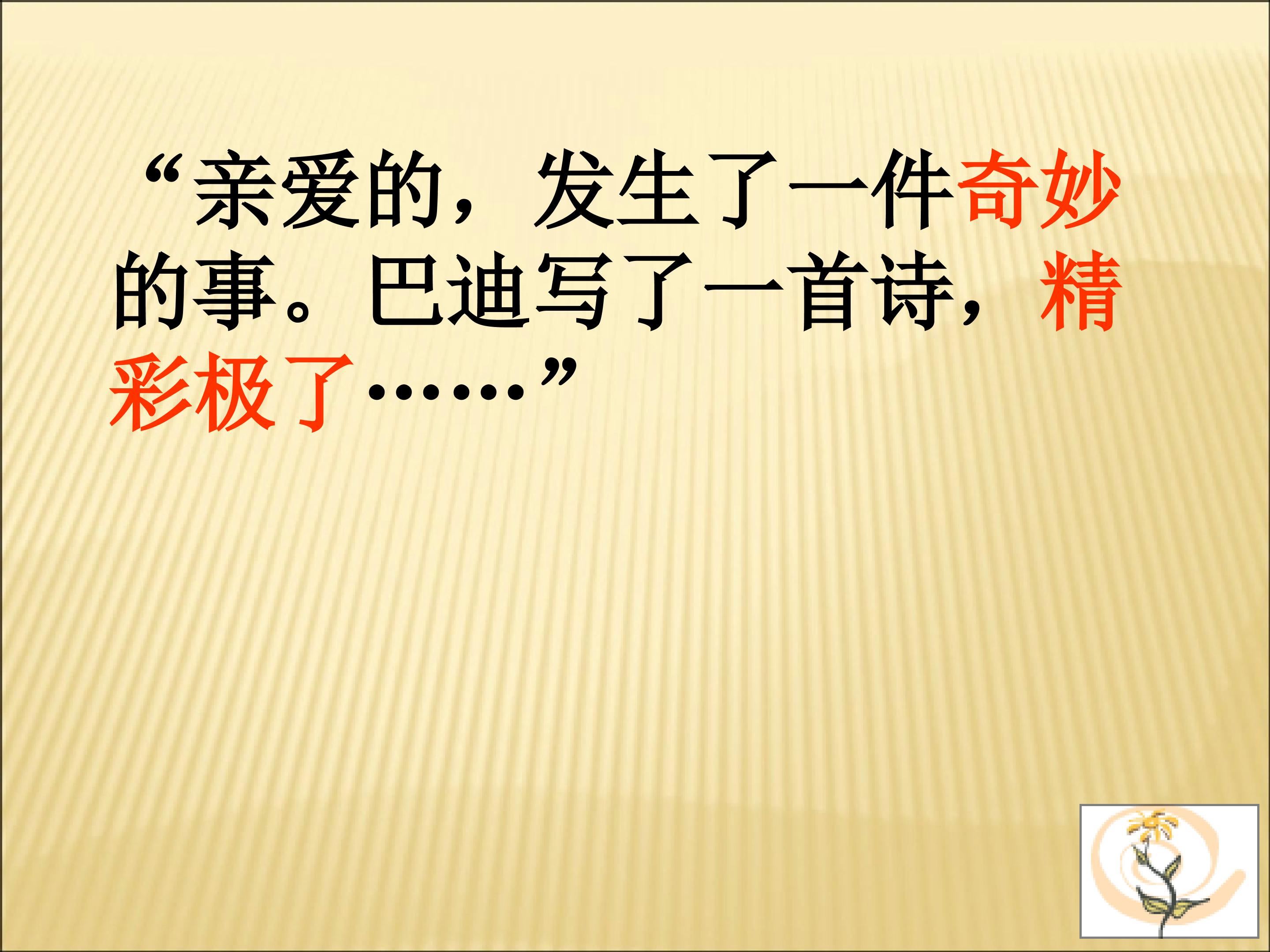 “亲爱的，发生了一件奇妙的事。巴迪写了一首诗，精彩极了……”